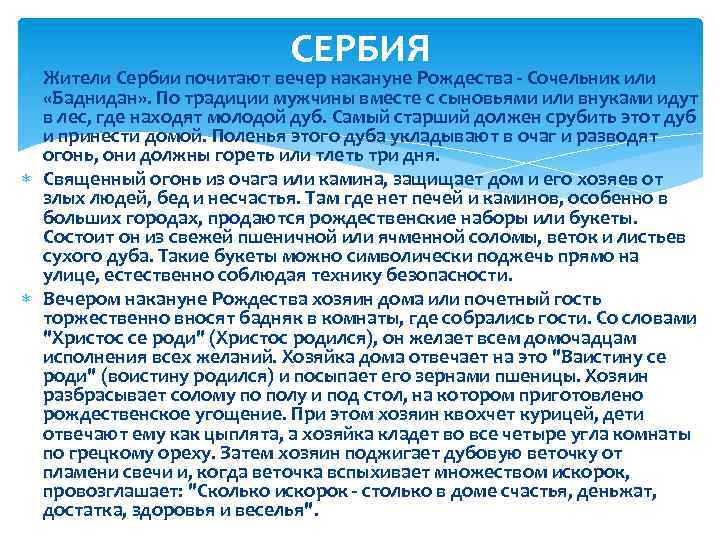 СЕРБИЯ

Жители Сербии почитают вечер накануне Рождества - Сочельник или «Баднидан». По традиции мужчины вместе с сыновьями или внуками идут в лес, где находят молодой дуб. Самый старший должен срубить этот дуб и принести домой. Поленья этого дуба укладывают в очаг и разводят огонь, они должны гореть или тлеть три дня.

Священный огонь из очага или камина, защищает дом и его хозяев от злых людей, бед и несчастья. Там где нет печей и каминов, особенно в больших городах, продаются рождественские наборы или букеты. Состоит он из свежей пшеничной или ячменной соломы, веток и листьев сухого дуба. Такие букеты можно символически поджечь прямо на улице, естественно соблюдая технику безопасности.

Вечером накануне Рождества хозяин дома или почетный гость торжественно вносят бадняк в комнаты, где собрались гости. Со словами "Христос се роди" (Христос родился), он желает всем домочадцам исполнения всех желаний. Хозяйка дома отвечает на это "Ваистину се роди" (воистину родился) и посыпает его зернами пшеницы. Хозяин разбрасывает солому по полу и под стол, на котором приготовлено рождественское угощение. При этом хозяин квохчет курицей, дети отвечают ему как цыплята, а хозяйка кладет во все четыре угла комнаты по грецкому ореху. Затем хозяин поджигает дубовую веточку от пламени свечи и, когда веточка вспыхивает множеством искорок, провозглашает: "Сколько искорок - столько в доме счастья, деньжат, достатка, здоровья и веселья".